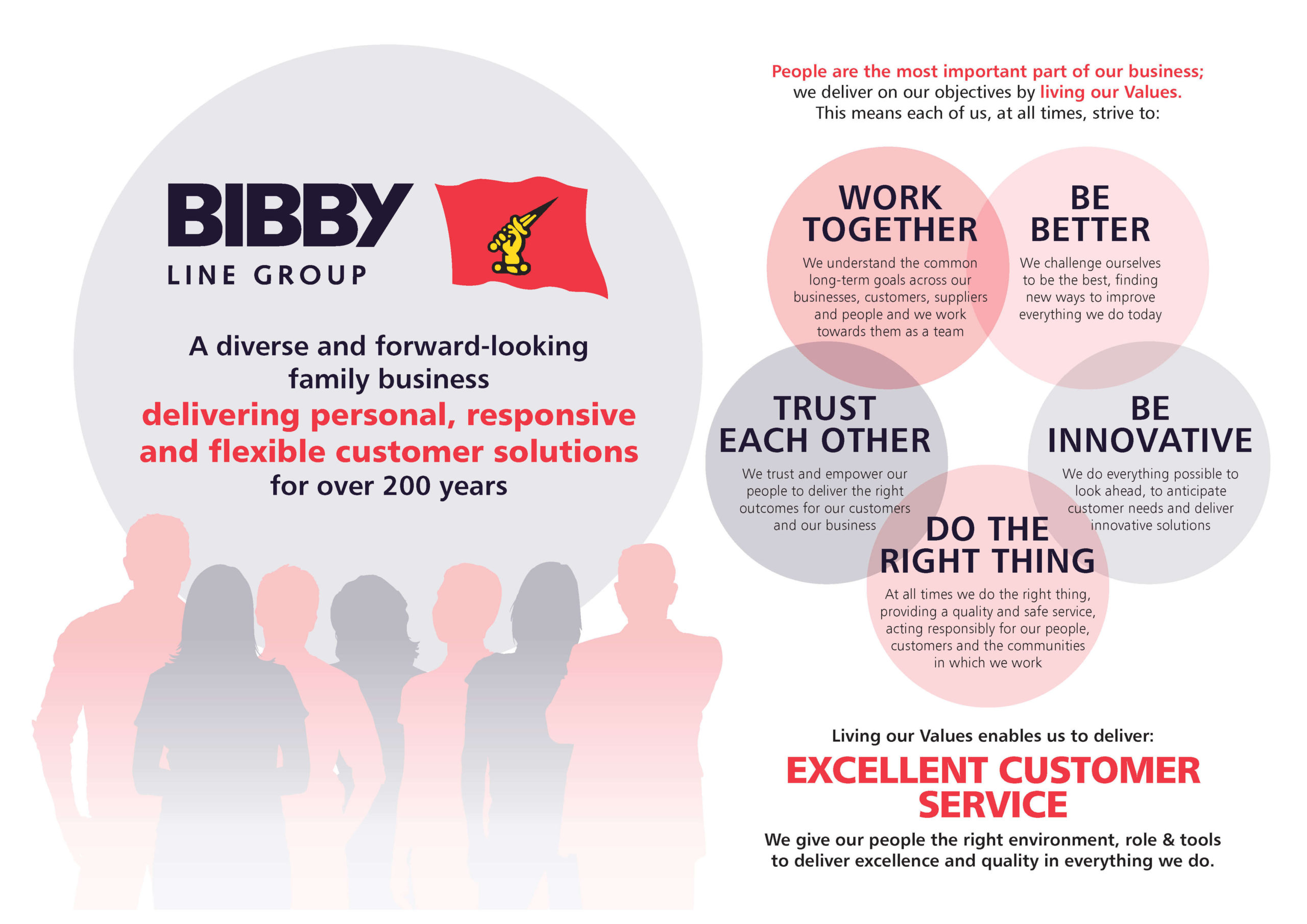 BIBBY
LINE GROUP

A diverse and forward-looking family business
delivering personal, responsive and flexible customer solutions
for over 200 years

People are the most important part of our business;
we deliver on our objectives by living our Values.
This means each of us, at all times, strive to:

WORK TOGETHER
We understand the common long-term goals across our businesses, customers, suppliers and people and we work towards them as a team

BE BETTER
We challenge ourselves to be the best, finding new ways to improve everything we do today

TRUST EACH OTHER
We trust and empower our people to deliver the right outcomes for our customers and our business

BE INNOVATIVE
We do everything possible to look ahead, to anticipate customer needs and deliver innovative solutions

DO THE RIGHT THING
At all times we do the right thing, providing a quality and safe service, acting responsibly for our people, customers and the communities in which we work

Living our Values enables us to deliver:
EXCELLENT CUSTOMER SERVICE
We give our people the right environment, role & tools to deliver excellence and quality in everything we do.